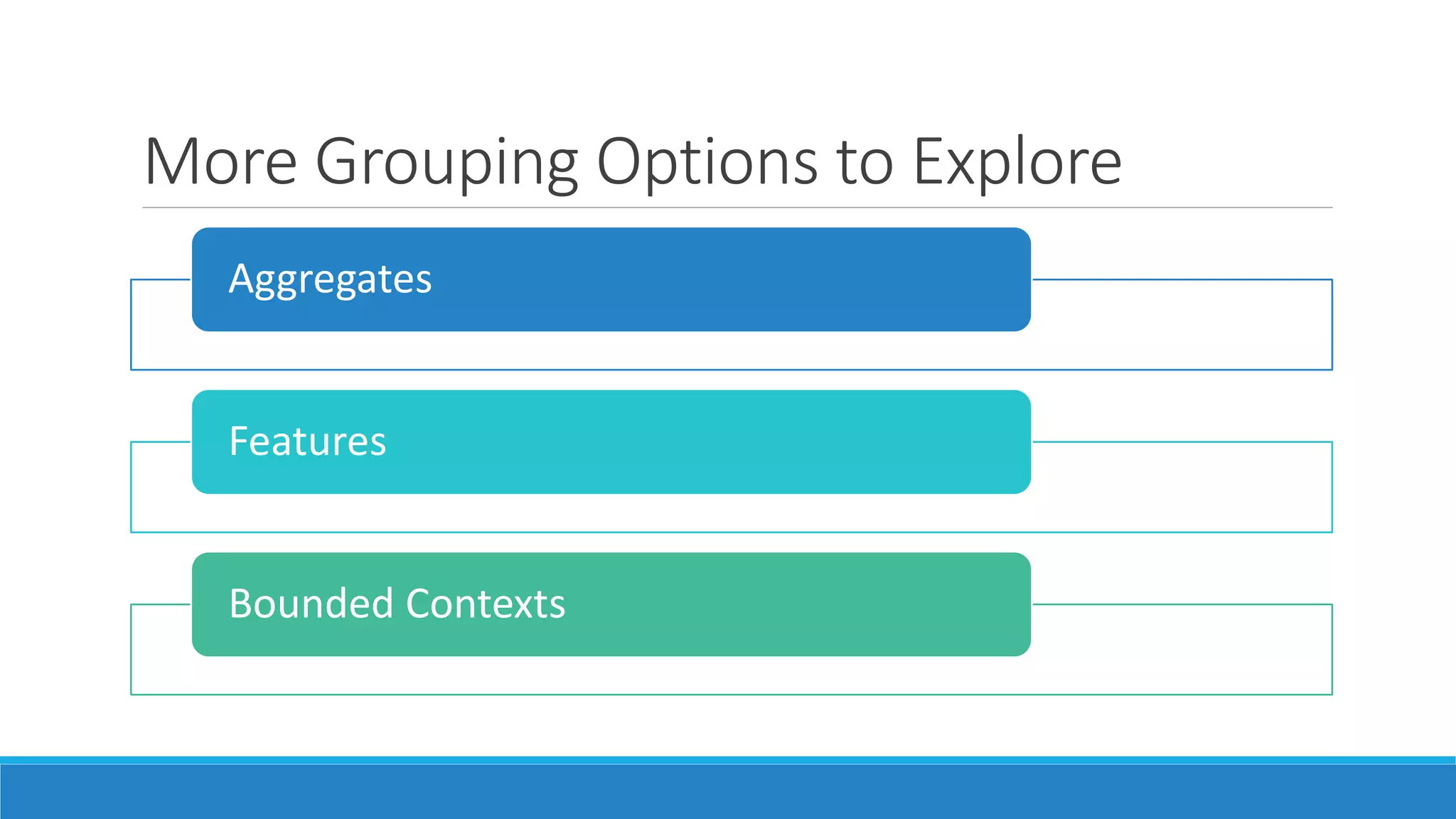 More Grouping Options to Explore

Aggregates

Features

Bounded Contexts